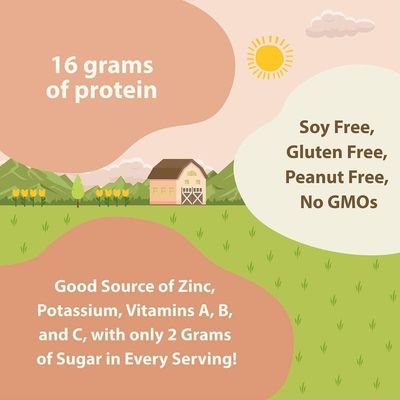 16 grams of protein

Soy Free, Gluten Free, Peanut Free, No GMOs

Good Source of Zinc, Potassium, Vitamins A, B, and C, with only 2 Grams of Sugar in Every Serving!